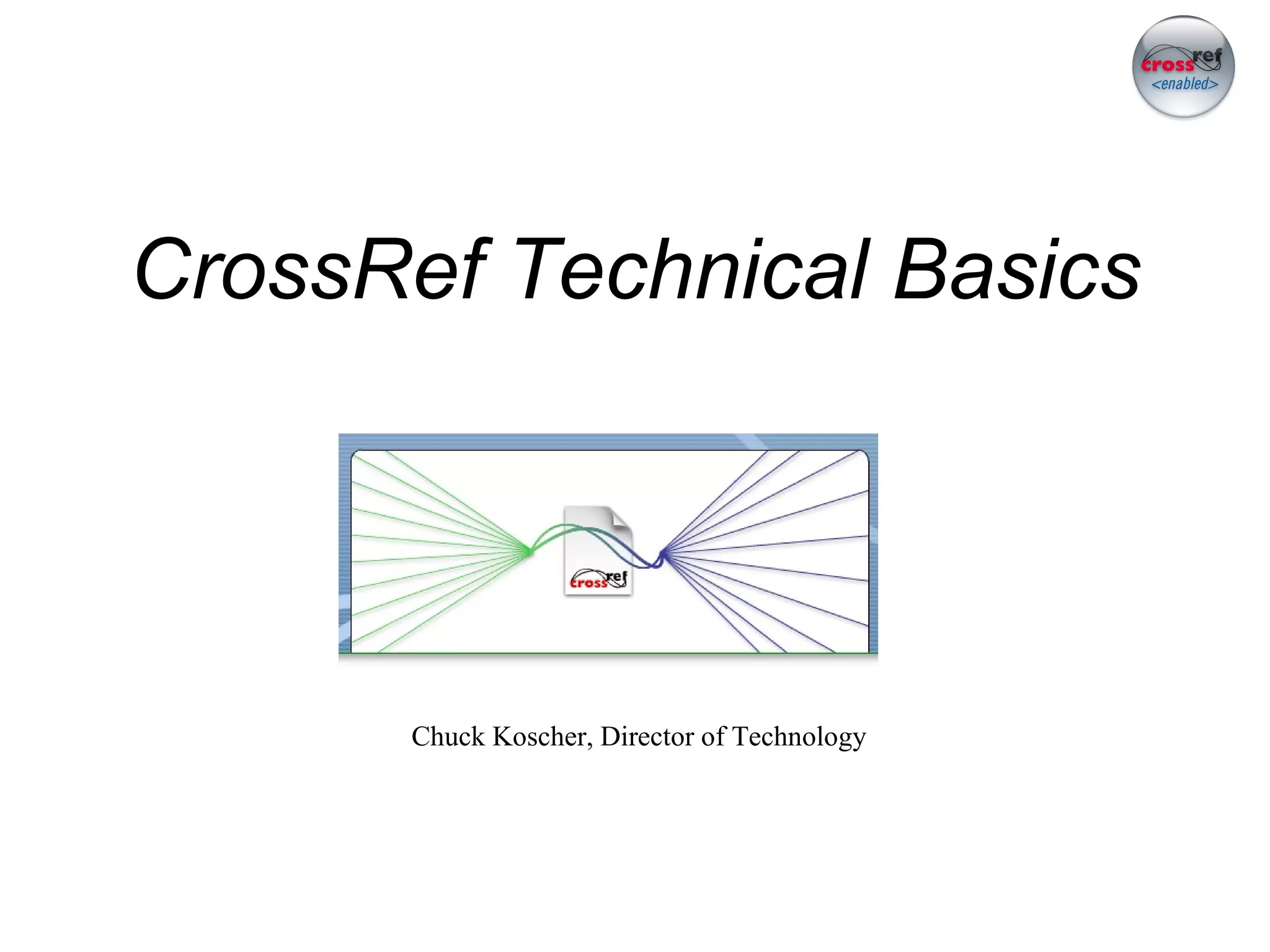 crossref <enabled>

CrossRef Technical Basics

crossref

Chuck Koscher, Director of Technology